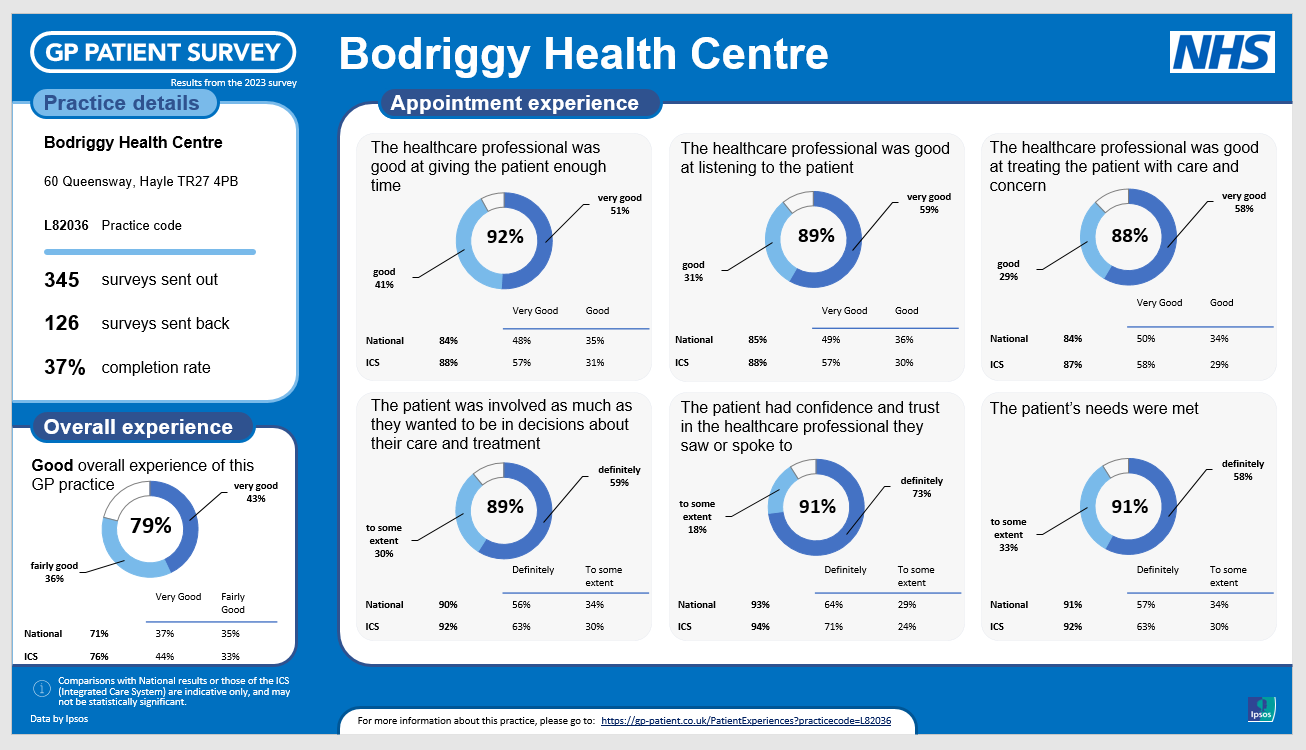 GP PATIENT SURVEY

Results from the 2023 survey

Bodriggy Health Centre

NHS

Practice details

Bodriggy Health Centre

60 Queensway, Hayle TR27 4PB

L82036 Practice code

345 surveys sent out

126 surveys sent back

37% completion rate

Overall experience

Good overall experience of this GP practice

79%

very good 43%

fairly good 36%

| | | Very Good | Fairly Good |
|---|---|---|---|
| National | 71% | 37% | 35% |
| ICS | 76% | 44% | 33% |

Comparisons with National results or those of the ICS (Integrated Care System) are indicative only, and may not be statistically significant.

Data by Ipsos

Appointment experience

The healthcare professional was good at giving the patient enough time

92%

very good 51%

good 41%

| | | Very Good | Good |
|---|---|---|---|
| National | 84% | 48% | 35% |
| ICS | 88% | 57% | 31% |

The healthcare professional was good at listening to the patient

89%

very good 59%

good 31%

| | | Very Good | Good |
|---|---|---|---|
| National | 85% | 49% | 36% |
| ICS | 88% | 57% | 30% |

The healthcare professional was good at treating the patient with care and concern

88%

very good 58%

good 29%

| | | Very Good | Good |
|---|---|---|---|
| National | 84% | 50% | 34% |
| ICS | 87% | 58% | 29% |

The patient was involved as much as they wanted to be in decisions about their care and treatment

89%

definitely 59%

to some extent 30%

| | | Definitely | To some extent |
|---|---|---|---|
| National | 90% | 56% | 34% |
| ICS | 92% | 63% | 30% |

The patient had confidence and trust in the healthcare professional they saw or spoke to

91%

definitely 73%

to some extent 18%

| | | Definitely | To some extent |
|---|---|---|---|
| National | 93% | 64% | 29% |
| ICS | 94% | 71% | 24% |

The patient's needs were met

91%

definitely 58%

to some extent 33%

| | | Definitely | To some extent |
|---|---|---|---|
| National | 91% | 57% | 34% |
| ICS | 92% | 63% | 30% |

For more information about this practice, please go to: https://gp-patient.co.uk/PatientExperiences?practicecode=L82036

Ipsos